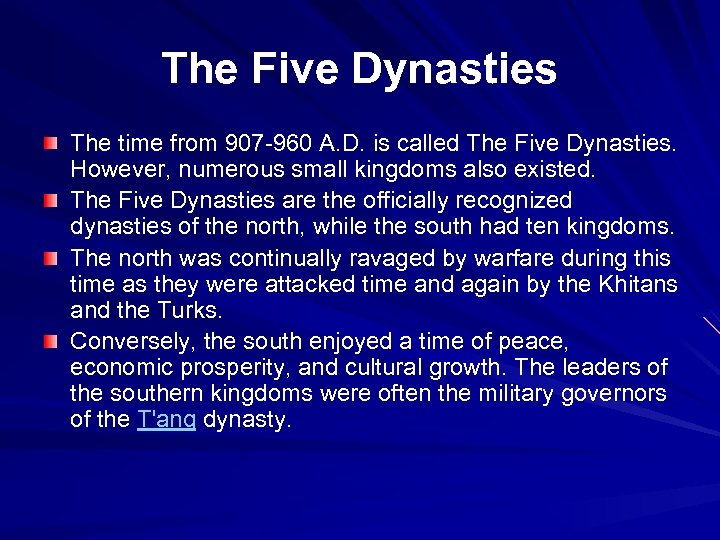 The Five Dynasties

The time from 907-960 A.D. is called The Five Dynasties. However, numerous small kingdoms also existed.

The Five Dynasties are the officially recognized dynasties of the north, while the south had ten kingdoms.

The north was continually ravaged by warfare during this time as they were attacked time and again by the Khitans and the Turks.

Conversely, the south enjoyed a time of peace, economic prosperity, and cultural growth. The leaders of the southern kingdoms were often the military governors of the T'ang dynasty.